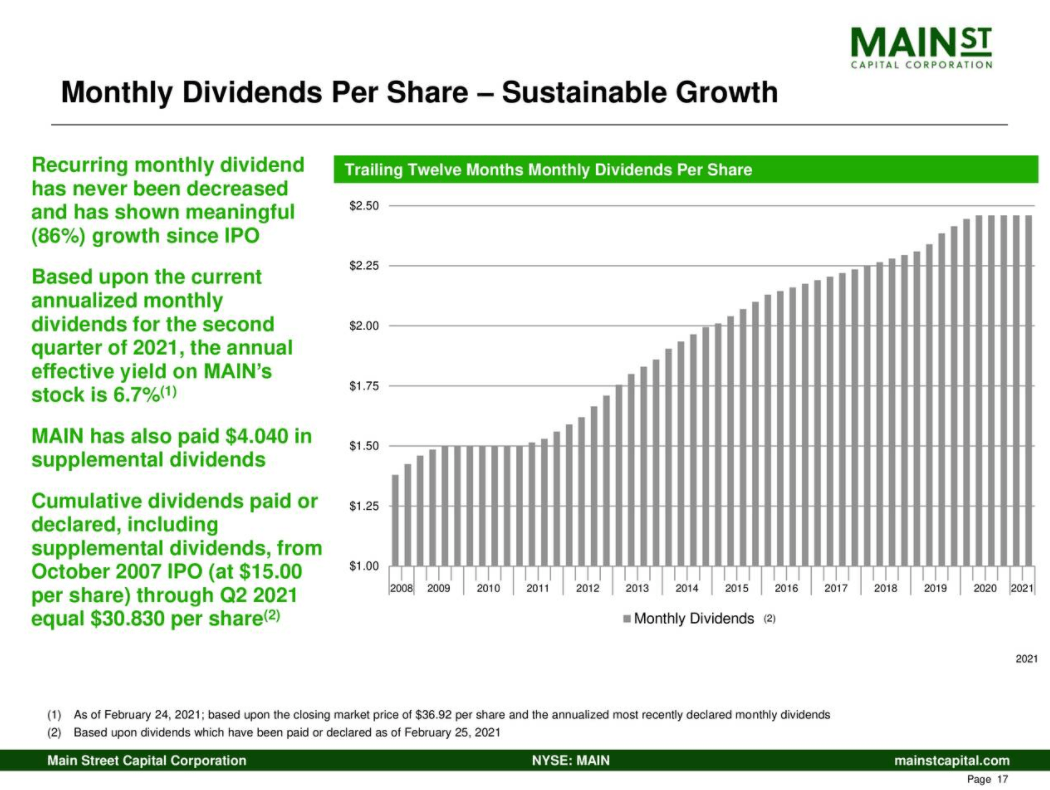 MAIN ST
CAPITAL CORPORATION

Monthly Dividends Per Share – Sustainable Growth

Recurring monthly dividend has never been decreased and has shown meaningful (86%) growth since IPO

Based upon the current annualized monthly dividends for the second quarter of 2021, the annual effective yield on MAIN's stock is 6.7%$^{(1)}$

MAIN has also paid $4.040 in supplemental dividends

Cumulative dividends paid or declared, including supplemental dividends, from October 2007 IPO (at $15.00 per share) through Q2 2021 equal $30.830 per share$^{(2)}$

Trailing Twelve Months Monthly Dividends Per Share

$2.50
$2.25
$2.00
$1.75
$1.50
$1.25
$1.00

2008 2009 2010 2011 2012 2013 2014 2015 2016 2017 2018 2019 2020 2021

Monthly Dividends (2)

2021

(1) As of February 24, 2021; based upon the closing market price of $36.92 per share and the annualized most recently declared monthly dividends
(2) Based upon dividends which have been paid or declared as of February 25, 2021

Main Street Capital Corporation NYSE: MAIN mainstcapital.com

Page 17